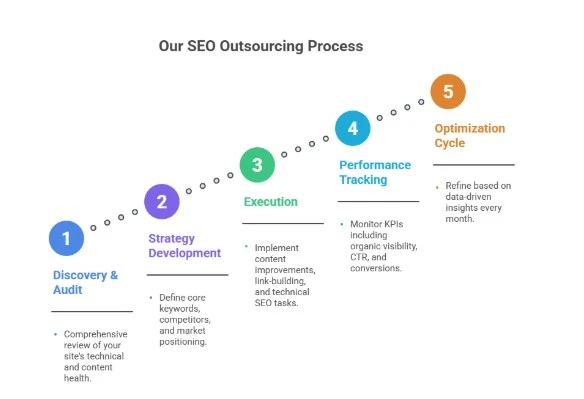 Our SEO Outsourcing Process

1

Discovery & Audit

• Comprehensive review of your site's technical and content health.

2

Strategy Development

• Define core keywords, competitors, and market positioning.

3

Execution

• Implement content improvements, link-building, and technical SEO tasks.

4

Performance Tracking

• Monitor KPIs including organic visibility, CTR, and conversions.

5

Optimization Cycle

• Refine based on data-driven insights every month.